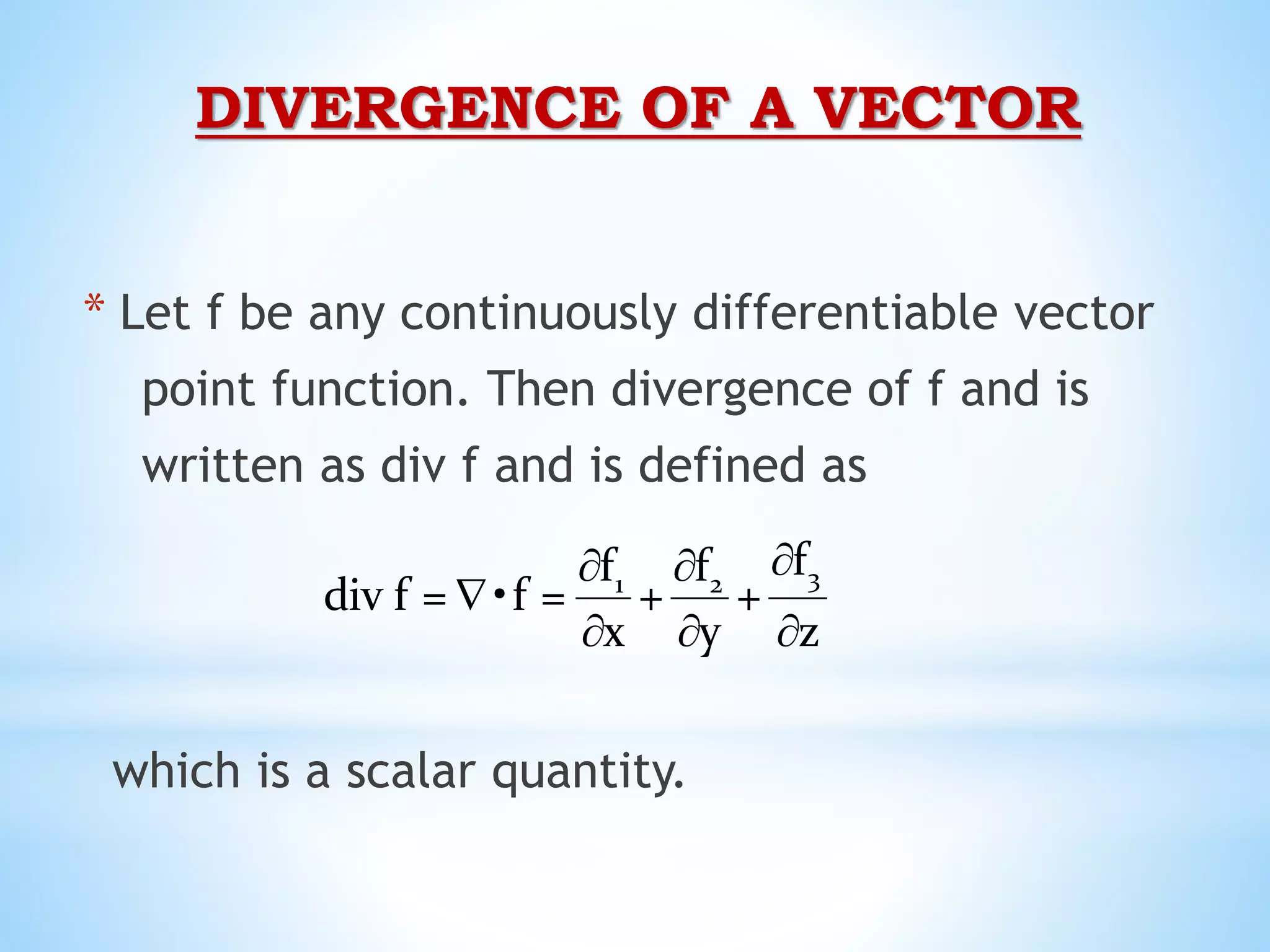 DIVERGENCE OF A VECTOR

* Let f be any continuously differentiable vector point function. Then divergence of f and is written as div f and is defined as

$\text{div } f = \nabla \bullet f = \frac{\partial f_1}{\partial x} + \frac{\partial f_2}{\partial y} + \frac{\partial f_3}{\partial z}$

which is a scalar quantity.